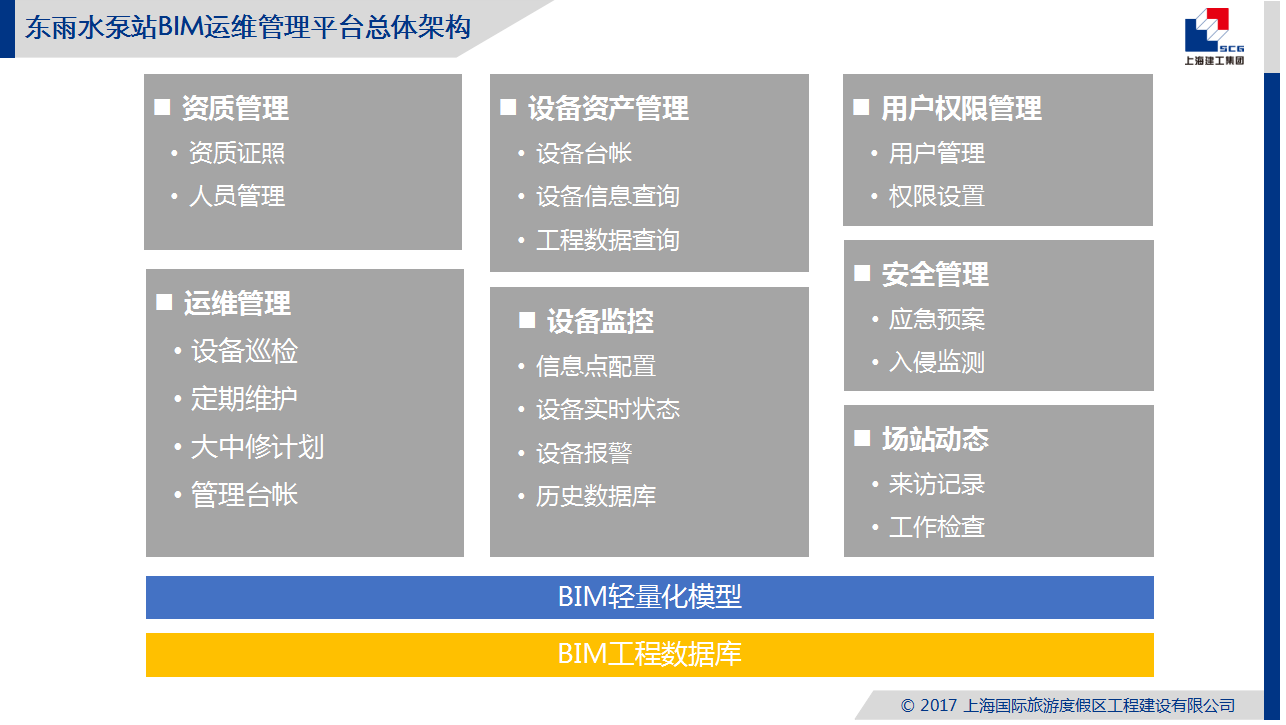 东雨水泵站BIM运维管理平台总体架构

SCG
上海建工集团

■ 资质管理
• 资质证照
• 人员管理

■ 运维管理
• 设备巡检
• 定期维护
• 大中修计划
• 管理台帐

■ 设备资产管理
• 设备台帐
• 设备信息查询
• 工程数据查询

■ 设备监控
• 信息点配置
• 设备实时状态
• 设备报警
• 历史数据库

■ 用户权限管理
• 用户管理
• 权限设置

■ 安全管理
• 应急预案
• 入侵监测

■ 场站动态
• 来访记录
• 工作检查

BIM轻量化模型

BIM工程数据库

© 2017 上海国际旅游度假区工程建设有限公司